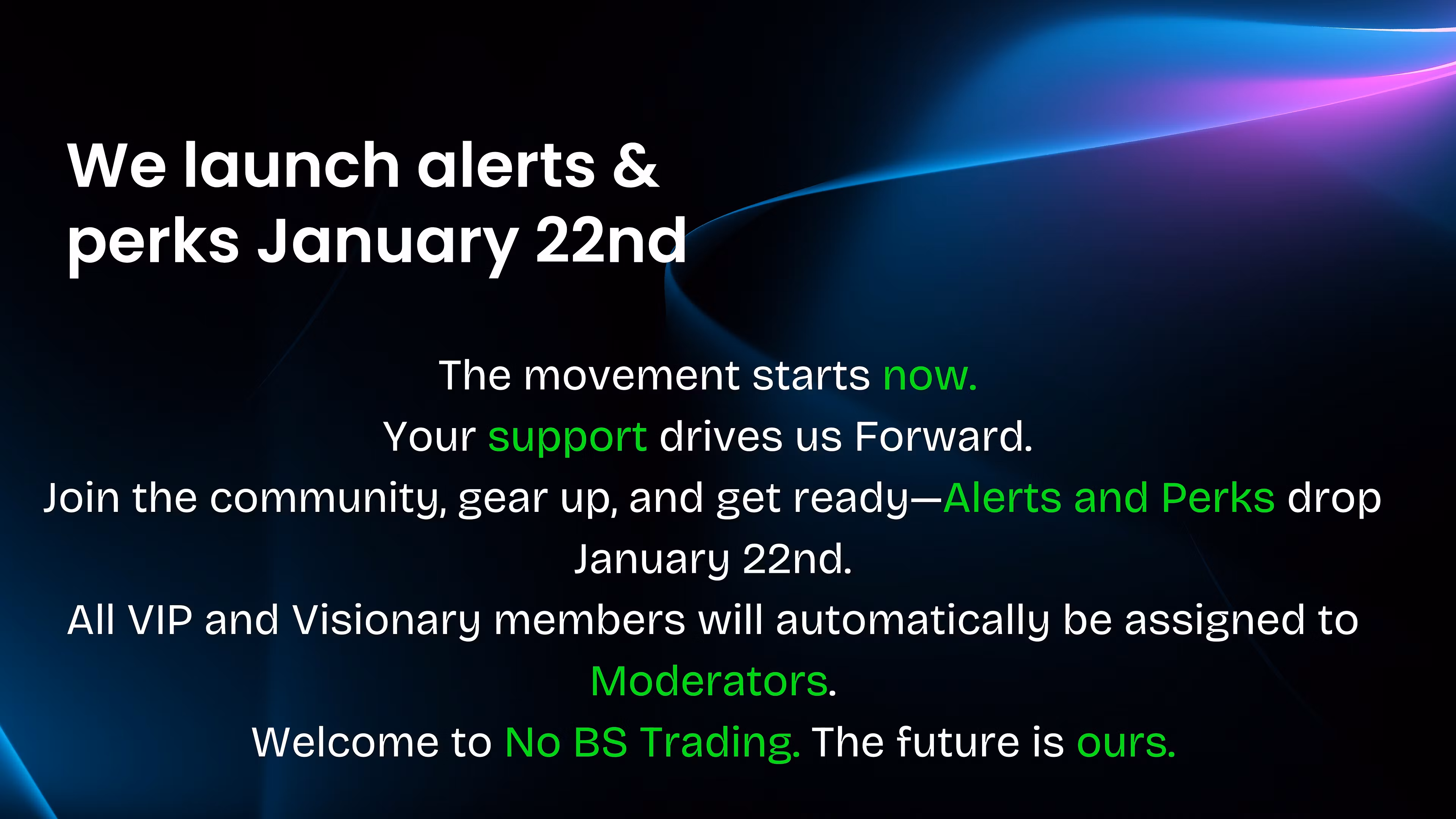 We launch alerts & perks January 22nd

The movement starts now.
Your support drives us Forward.
Join the community, gear up, and get ready—Alerts and Perks drop January 22nd.
All VIP and Visionary members will automatically be assigned to Moderators.
Welcome to No BS Trading. The future is ours.